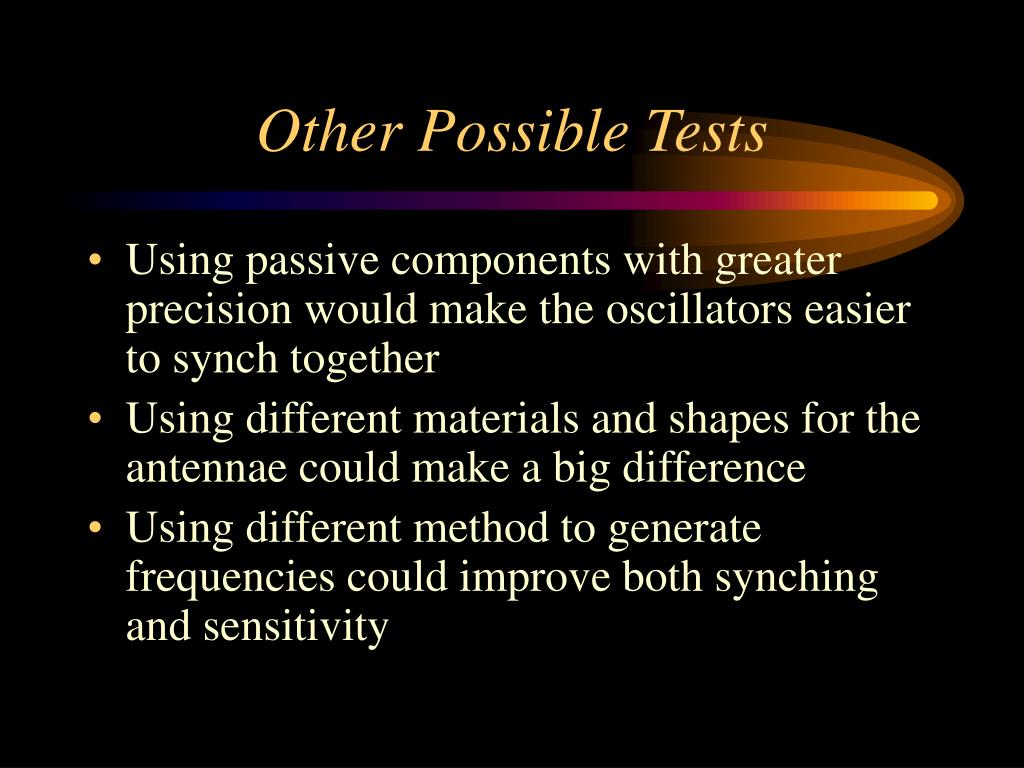 Other Possible Tests

• Using passive components with greater precision would make the oscillators easier to synch together
• Using different materials and shapes for the antennae could make a big difference
• Using different method to generate frequencies could improve both synching and sensitivity